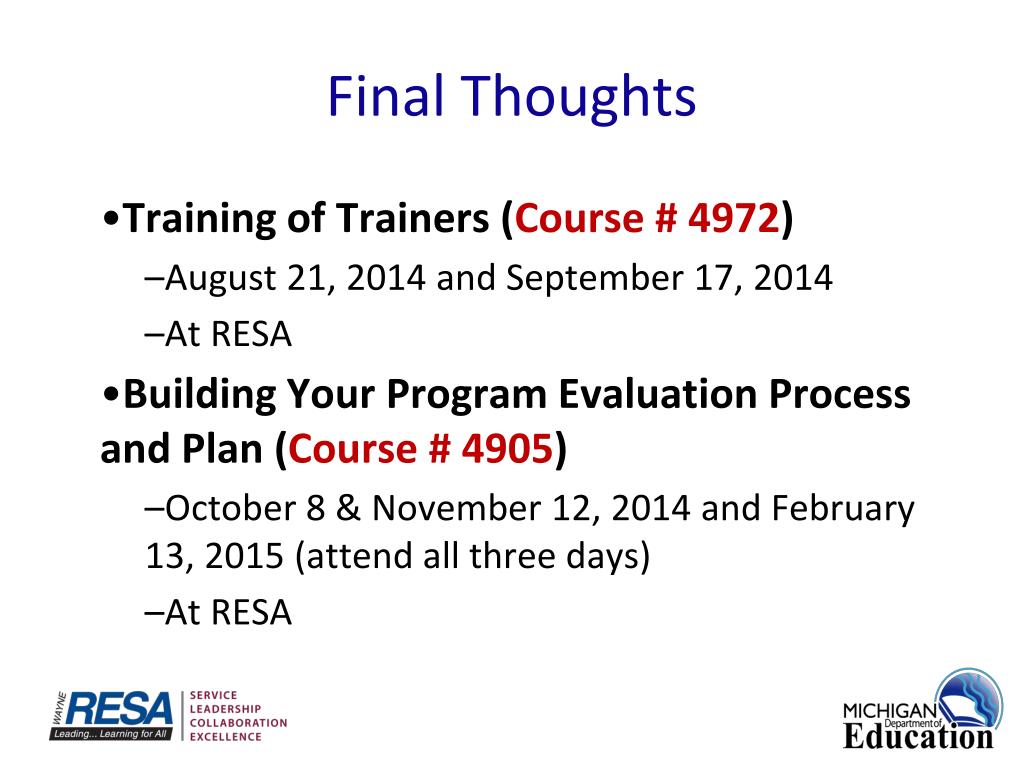 Final Thoughts

•Training of Trainers (Course # 4972)

–August 21, 2014 and September 17, 2014

–At RESA

•Building Your Program Evaluation Process and Plan (Course # 4905)

–October 8 & November 12, 2014 and February 13, 2015 (attend all three days)

–At RESA

WAYNE RESA Leading... Learning for All SERVICE LEADERSHIP COLLABORATION EXCELLENCE

MICHIGAN Department of Education